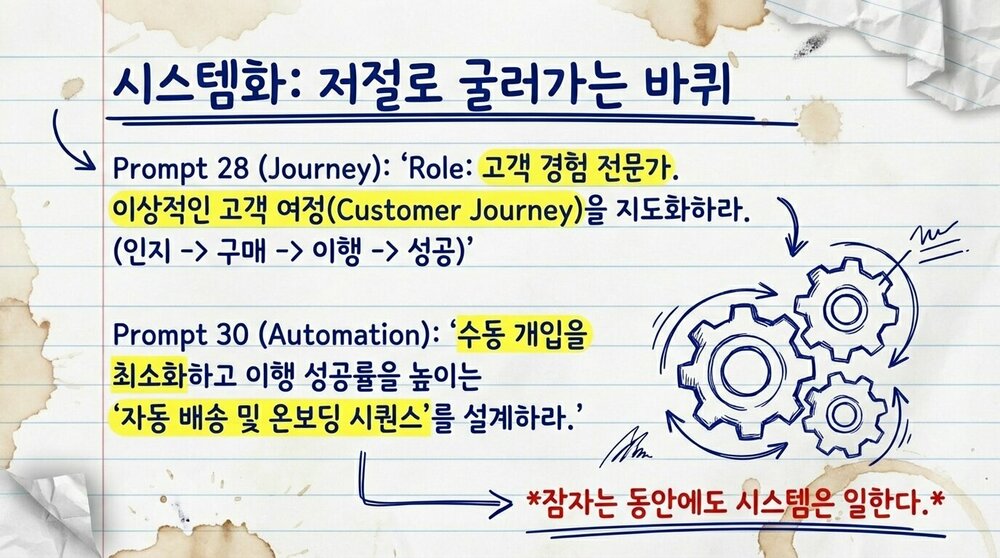 시스템화: 저절로 굴러가는 바퀴

Prompt 28 (Journey): 'Role: 고객 경험 전문가. 이상적인 고객 여정(Customer Journey)을 지도화하라. (인지 -> 구매 -> 이행 -> 성공)'

Prompt 30 (Automation): '수동 개입을 최소화하고 이행 성공률을 높이는 '자동 배송 및 온보딩 시퀀스'를 설계하라.'

*잠자는 동안에도 시스템은 일한다.*